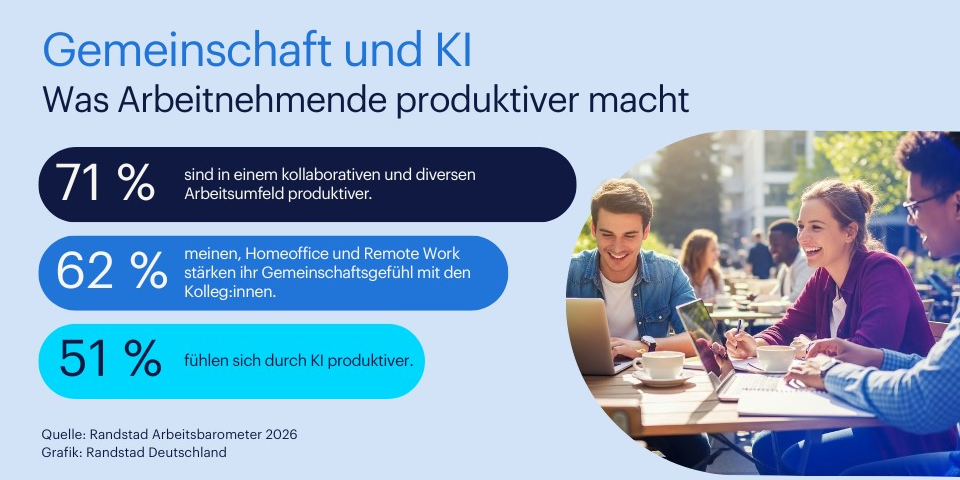 Gemeinschaft und KI
Was Arbeitnehmende produktiver macht

71 % sind in einem kollaborativen und diversen Arbeitsumfeld produktiver.

62 % meinen, Homeoffice und Remote Work stärken ihr Gemeinschaftsgefühl mit den Kolleg:innen.

51 % fühlen sich durch KI produktiver.

Quelle: Randstad Arbeitsbarometer 2026
Grafik: Randstad Deutschland